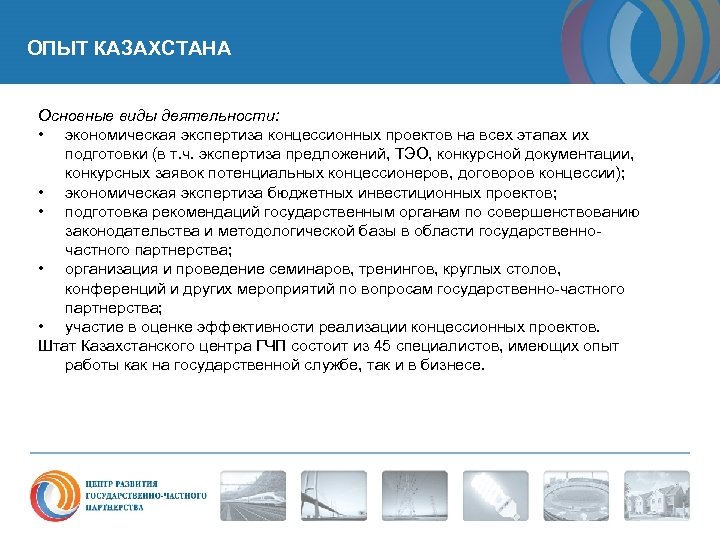 ОПЫТ КАЗАХСТАНА

Основные виды деятельности:
• экономическая экспертиза концессионных проектов на всех этапах их подготовки (в т.ч. экспертиза предложений, ТЭО, конкурсной документации, конкурсных заявок потенциальных концессионеров, договоров концессии);
• экономическая экспертиза бюджетных инвестиционных проектов;
• подготовка рекомендаций государственным органам по совершенствованию законодательства и методологической базы в области государственно-частного партнерства;
• организация и проведение семинаров, тренингов, круглых столов, конференций и других мероприятий по вопросам государственно-частного партнерства;
• участие в оценке эффективности реализации концессионных проектов.
Штат Казахстанского центра ГЧП состоит из 45 специалистов, имеющих опыт работы как на государственной службе, так и в бизнесе.

ЦЕНТР РАЗВИТИЯ ГОСУДАРСТВЕННО-ЧАСТНОГО ПАРТНЕРСТВА